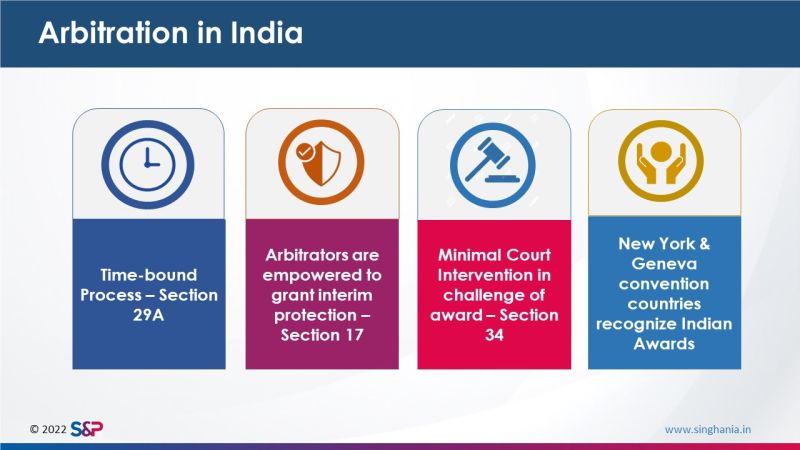 Arbitration in India

Time-bound Process – Section 29A

Arbitrators are empowered to grant interim protection – Section 17

Minimal Court Intervention in challenge of award – Section 34

New York & Geneva convention countries recognize Indian Awards

© 2022 S&P

www.singhania.in